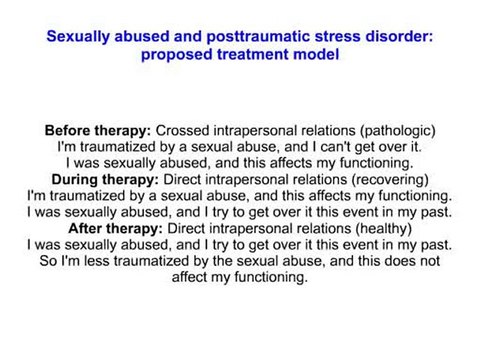 Sexually abused and posttraumatic stress disorder: proposed treatment model

Before therapy: Crossed intrapersonal relations (pathologic)
I'm traumatized by a sexual abuse, and I can't get over it.
I was sexually abused, and this affects my functioning.
During therapy: Direct intrapersonal relations (recovering)
I'm traumatized by a sexual abuse, and this affects my functioning.
I was sexually abused, and I try to get over it this event in my past.
After therapy: Direct intrapersonal relations (healthy)
I was sexually abused, and I try to get over it this event in my past.
So I'm less traumatized by the sexual abuse, and this does not affect my functioning.